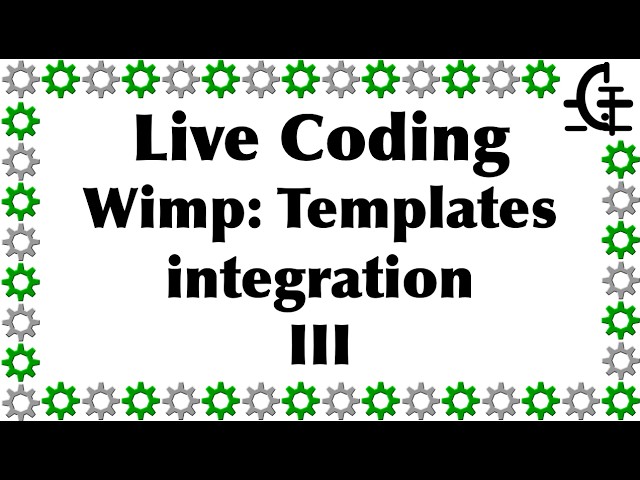 Live Coding
Wimp: Templates integration
III